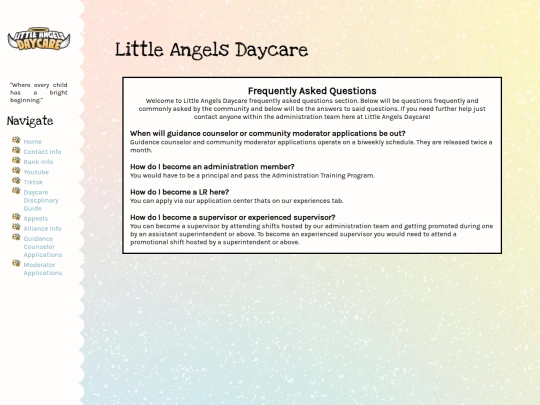 LITTLE ANGELS DAYCARE

"Where every child has a bright beginning."

Navigate

Home
Contact Info
Rank Info
Youtube
Tiktok
Daycare Discplinary Guide
Appeals
Alliance Info
Guidance Counselor Applications
Moderator Applications

Little Angels Daycare

Frequently Asked Questions

Welcome to Little Angels Daycare frequently asked questions section. Below will be questions frequently and commonly asked by the community and below will be the answers to said questions. If you need further help just contact anyone within the administration team here at Little Angels Daycare!

When will guidance counselor or community moderator applications be out?
Guidance counselor and community moderator applications operate on a biweekly schedule. They are released twice a month.

How do I become an administration member?
You would have to be a principal and pass the Administration Training Program.

How do I become a LR here?
You can apply via our application center thats on our experiences tab.

How do I become a supervisor or experienced supervisor?
You can become a supervisor by attending shifts hosted by our administration team and getting promoted during one by an assistant superintendent or above. To become an experienced supervisor you would need to attend a promotional shift hosted by a superintendent or above.